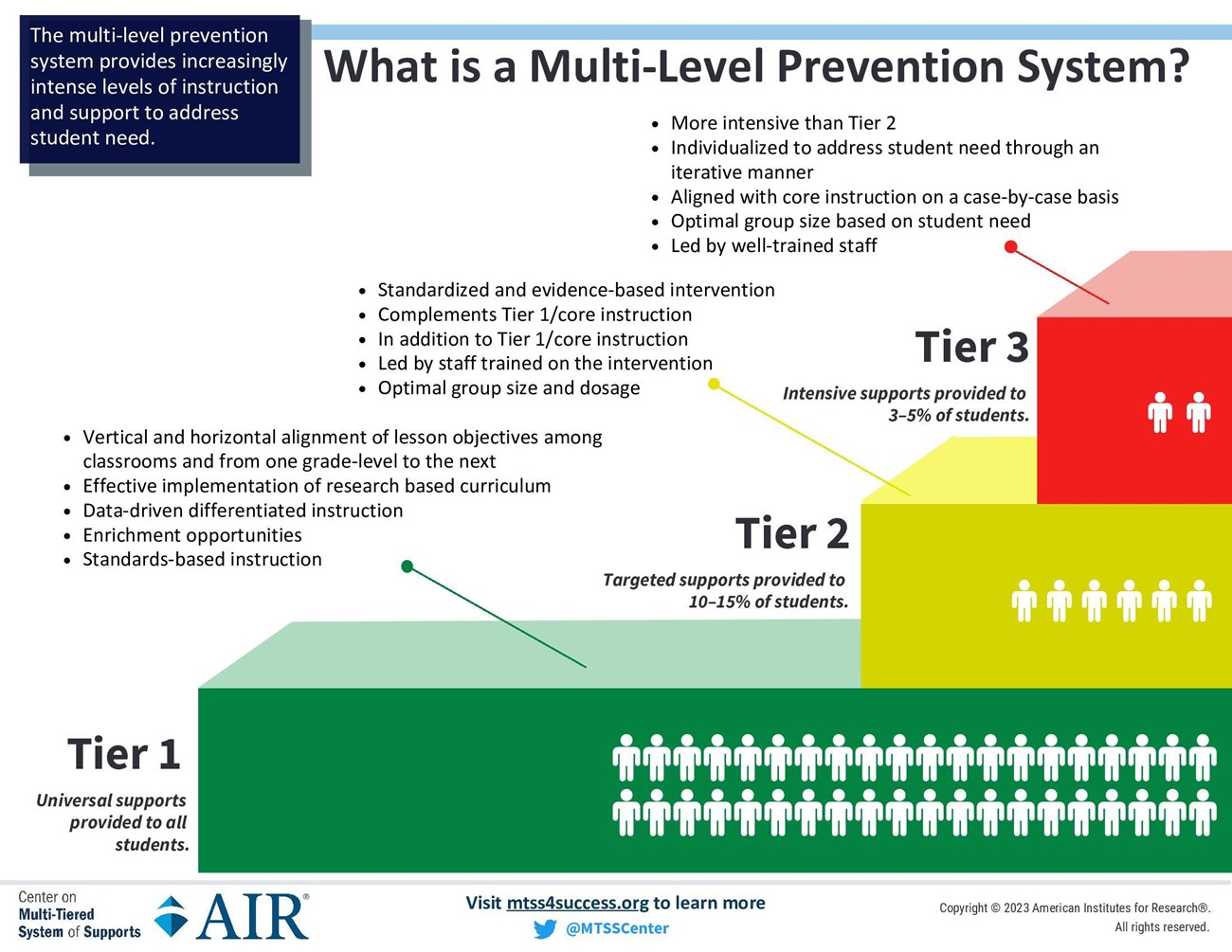 The multi-level prevention system provides increasingly intense levels of instruction and support to address student need.

What is a Multi-Level Prevention System?

- More intensive than Tier 2
- Individualized to address student need through an iterative manner
- Aligned with core instruction on a case-by-case basis
- Optimal group size based on student need
- Led by well-trained staff

- Standardized and evidence-based intervention
- Complements Tier 1/core instruction
- In addition to Tier 1/core instruction
- Led by staff trained on the intervention
- Optimal group size and dosage

Tier 3

Intensive supports provided to 3–5% of students.

- Vertical and horizontal alignment of lesson objectives among classrooms and from one grade-level to the next
- Effective implementation of research based curriculum
- Data-driven differentiated instruction
- Enrichment opportunities
- Standards-based instruction

Tier 2

Targeted supports provided to 10–15% of students.

Tier 1

Universal supports provided to all students.

Center on Multi-Tiered System of Supports

AIR®

Visit mtss4success.org to learn more

@MTSSCenter

Copyright © 2023 American Institutes for Research®. All rights reserved.